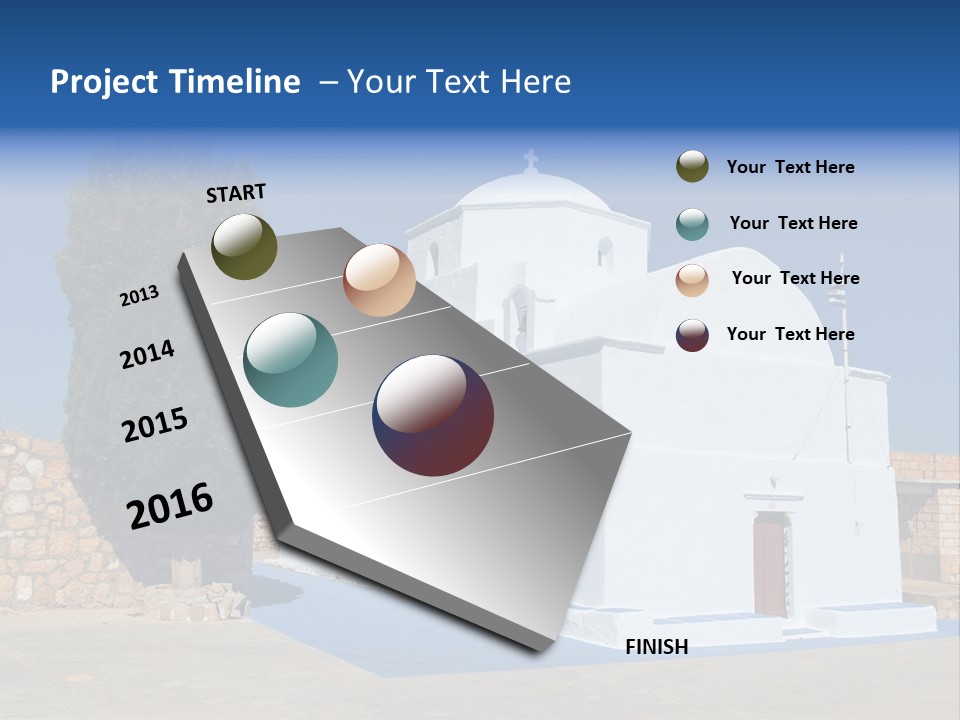 Project Timeline – Your Text Here

START

2013

2014

2015

2016

FINISH

Your Text Here

Your Text Here

Your Text Here

Your Text Here